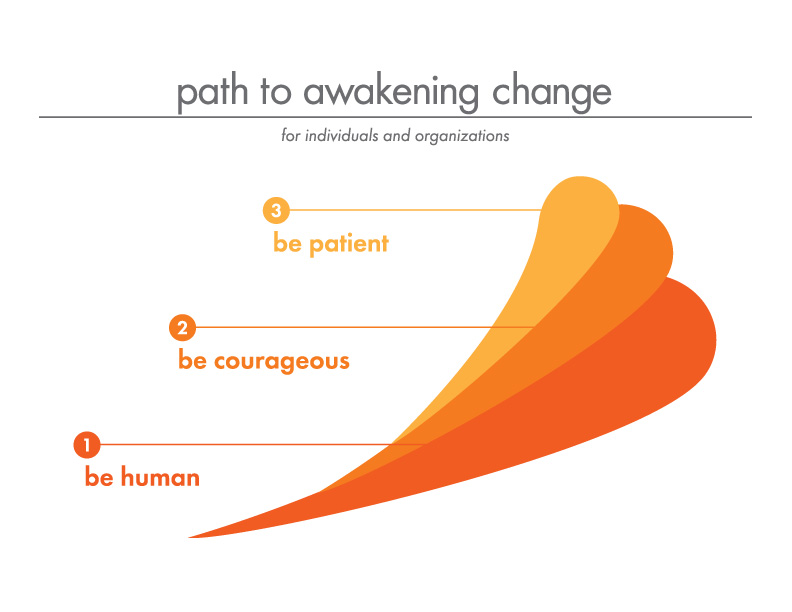 path to awakening change

for individuals and organizations

3
be patient

2
be courageous

1
be human